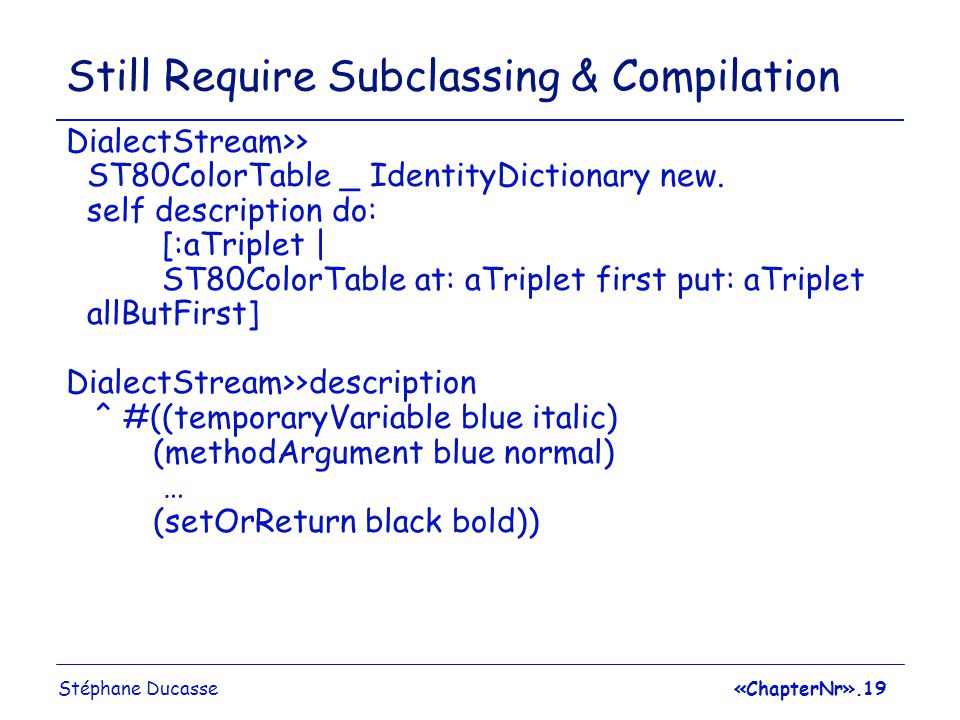 Still Require Subclassing & Compilation

DialectStream>>
ST80ColorTable _ IdentityDictionary new.
self description do:
[:aTriplet |
ST80ColorTable at: aTriplet first put: aTriplet allButFirst]

DialectStream>>description
^ #((temporaryVariable blue italic)
(methodArgument blue normal)
…
(setOrReturn black bold))

Stéphane Ducasse

«ChapterNr».19